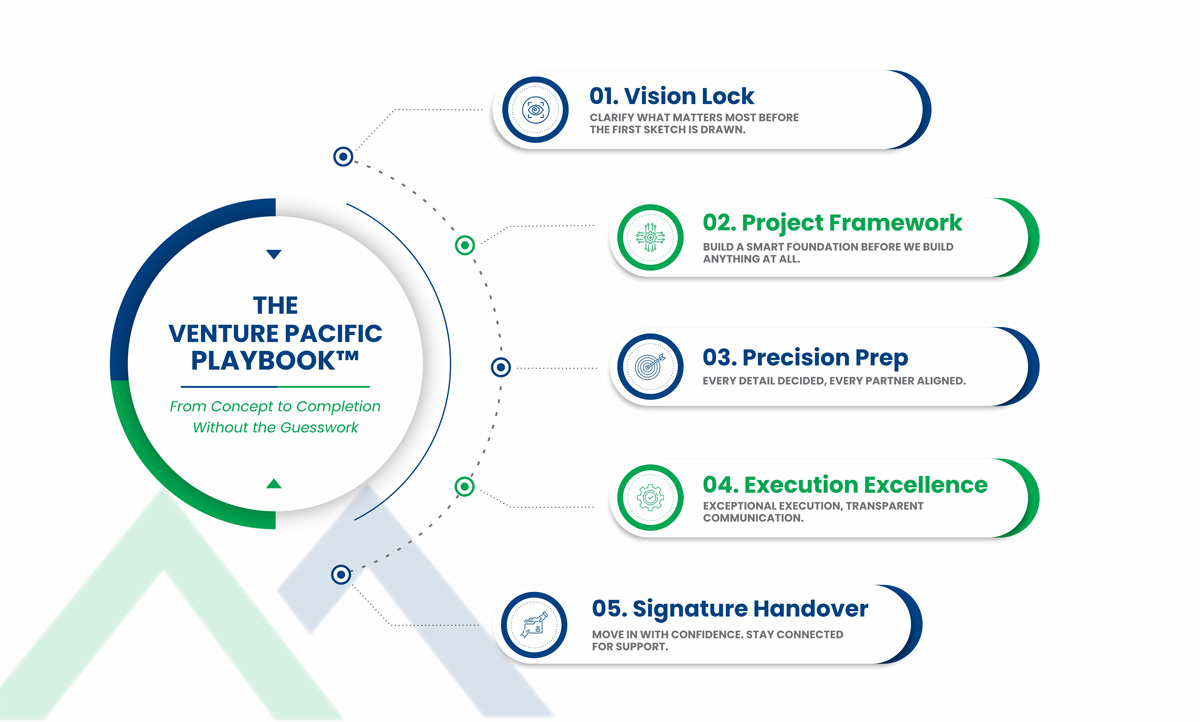 THE VENTURE PACIFIC PLAYBOOK™

From Concept to Completion Without the Guesswork

01. Vision Lock
CLARIFY WHAT MATTERS MOST BEFORE THE FIRST SKETCH IS DRAWN.

02. Project Framework
BUILD A SMART FOUNDATION BEFORE WE BUILD ANYTHING AT ALL.

03. Precision Prep
EVERY DETAIL DECIDED, EVERY PARTNER ALIGNED.

04. Execution Excellence
EXCEPTIONAL EXECUTION, TRANSPARENT COMMUNICATION.

05. Signature Handover
MOVE IN WITH CONFIDENCE. STAY CONNECTED FOR SUPPORT.